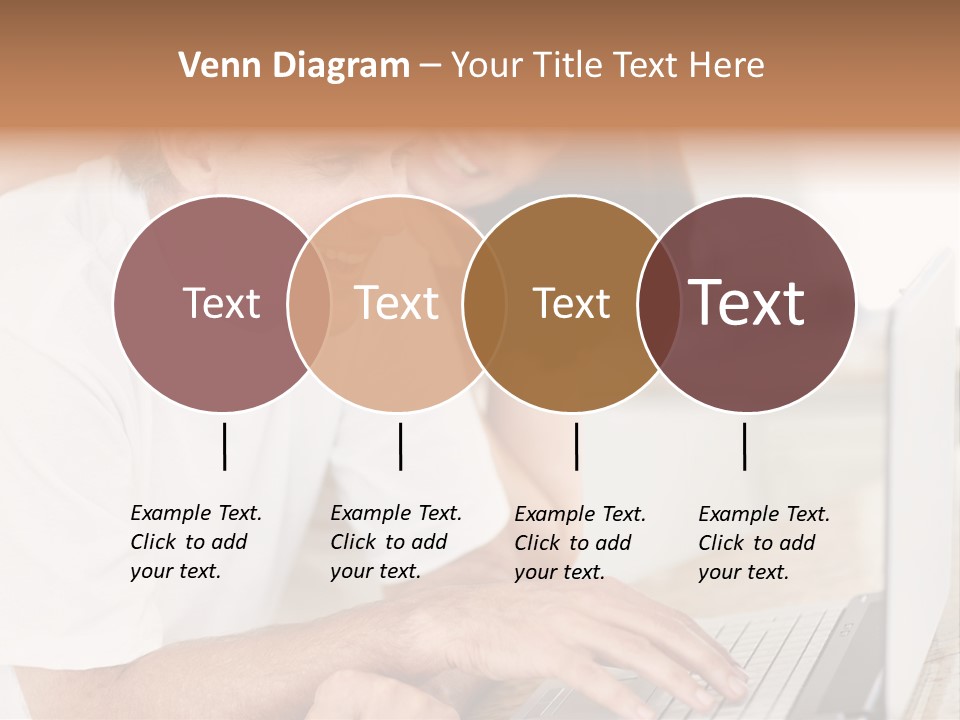 Venn Diagram – Your Title Text Here

Text

Text

Text

Text

Example Text. Click to add your text.

Example Text. Click to add your text.

Example Text. Click to add your text.

Example Text. Click to add your text.